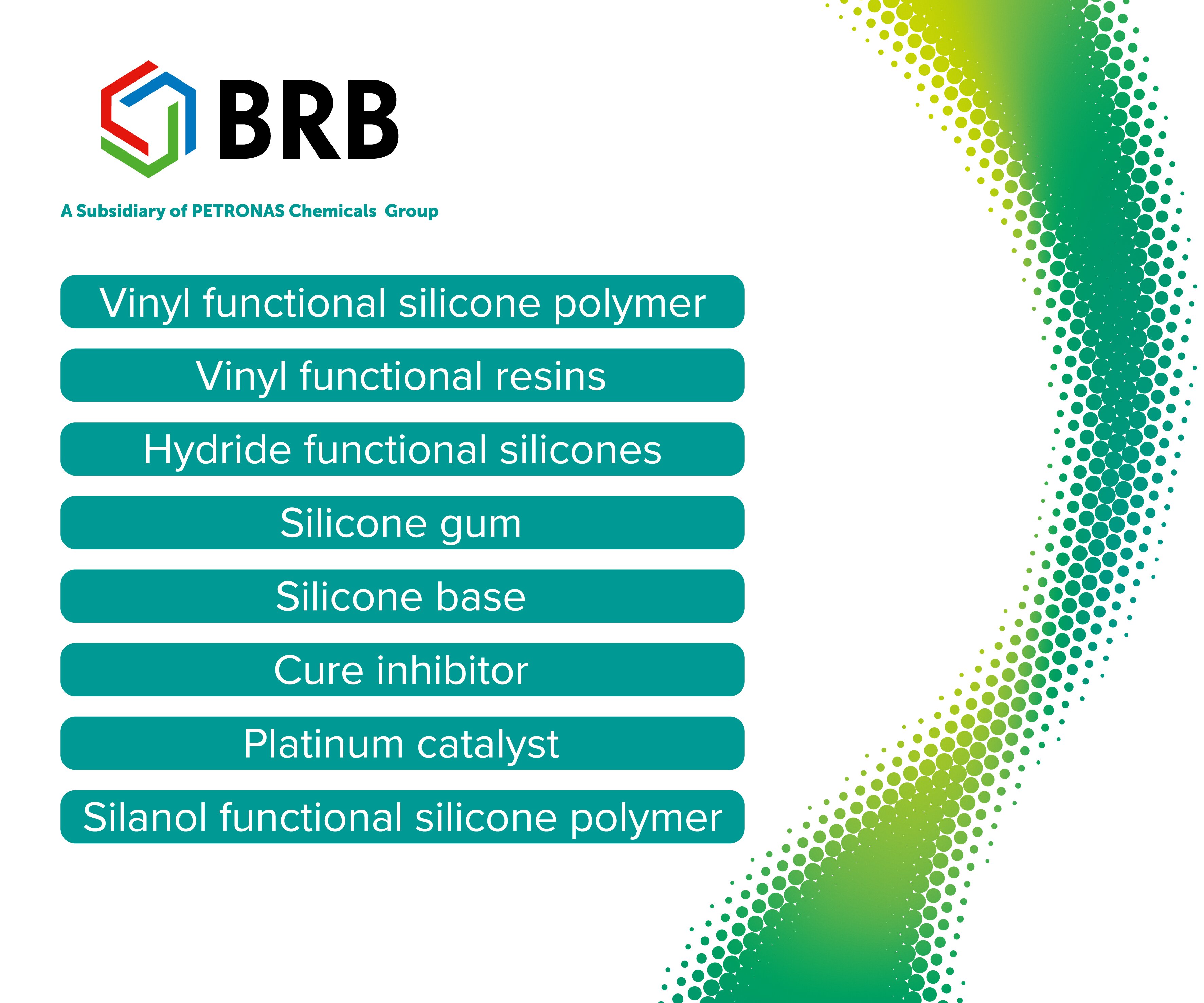 BRB

A Subsidiary of PETRONAS Chemicals Group

Vinyl functional silicone polymer

Vinyl functional resins

Hydride functional silicones

Silicone gum

Silicone base

Cure inhibitor

Platinum catalyst

Silanol functional silicone polymer